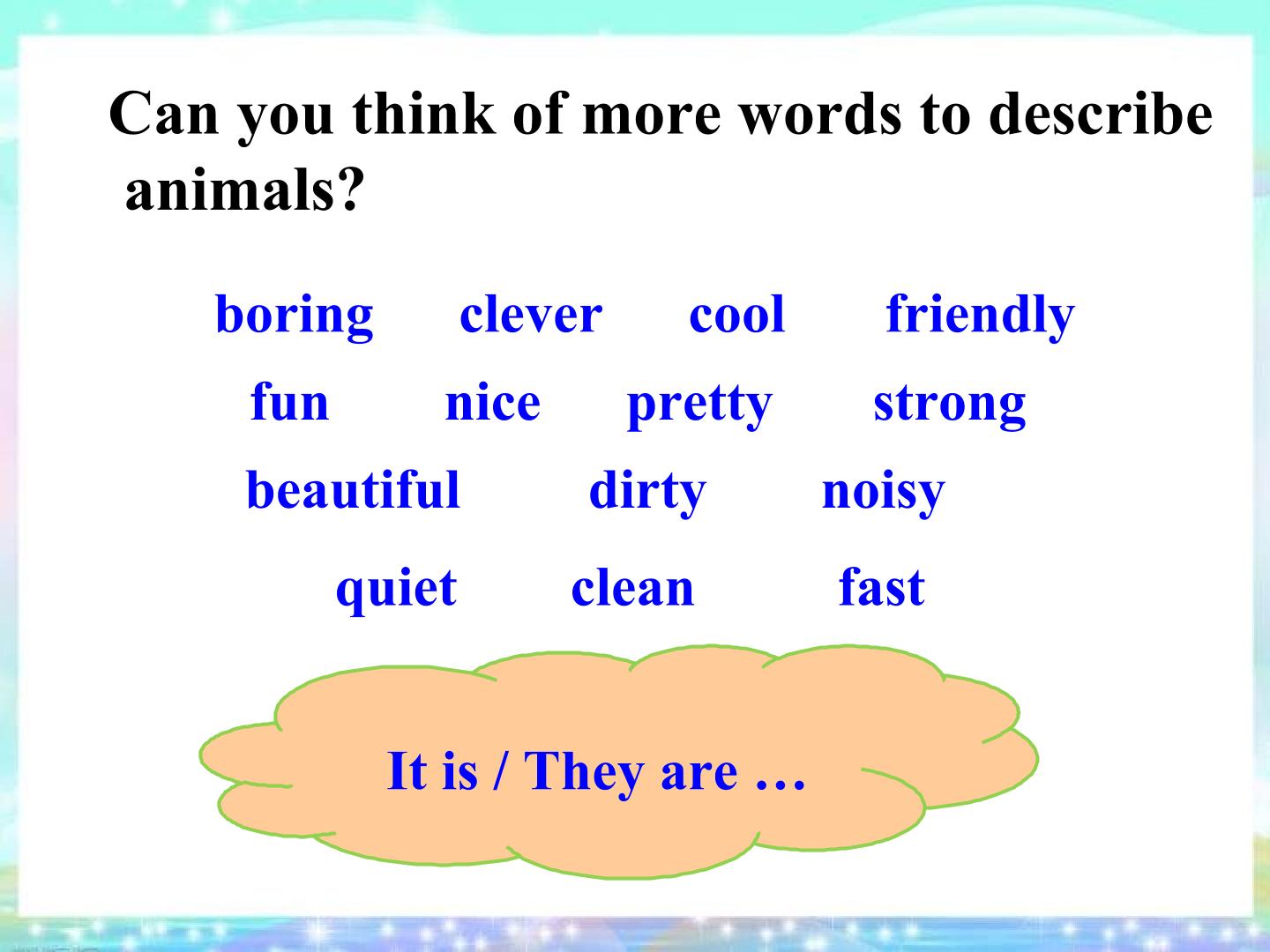 Can you think of more words to describe animals?

boring clever cool friendly

fun nice pretty strong

beautiful dirty noisy

quiet clean fast

It is / They are …